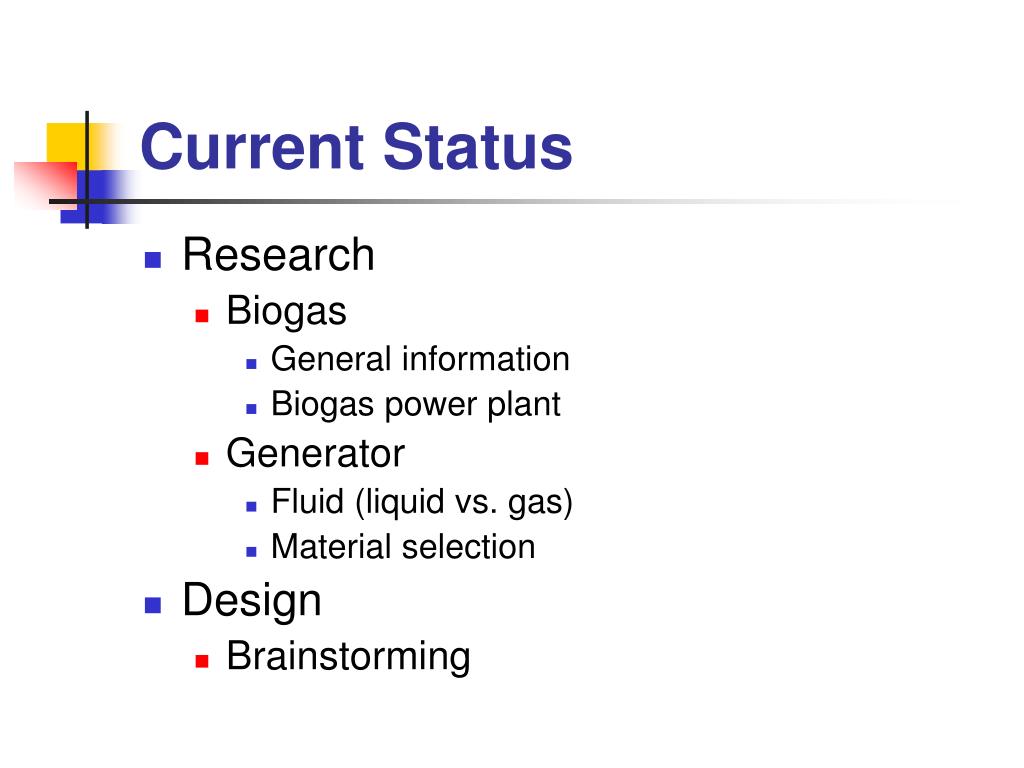 Current Status

- Research
  - Biogas
    - General information
    - Biogas power plant
  - Generator
    - Fluid (liquid vs. gas)
    - Material selection
- Design
  - Brainstorming